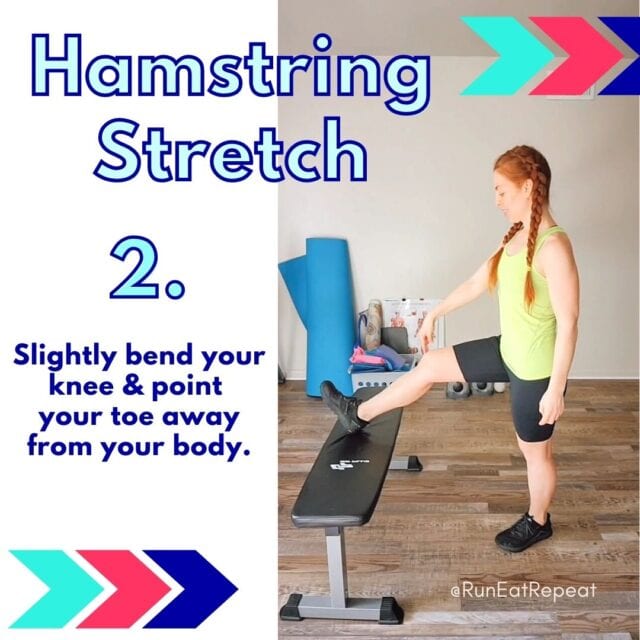 Hamstring Stretch

2.

Slightly bend your knee & point your toe away from your body.

@RunEatRepeat